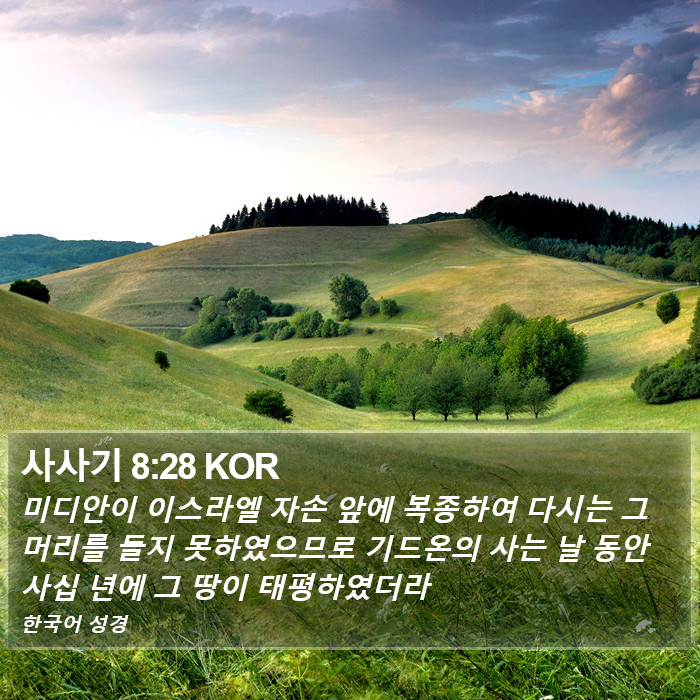 사사기 8:28 KOR

미디안이 이스라엘 자손 앞에 복종하여 다시는 그 머리를 들지 못하였으므로 기드온의 사는 날 동안 사십 년에 그 땅이 태평하였더라

한국어 성경